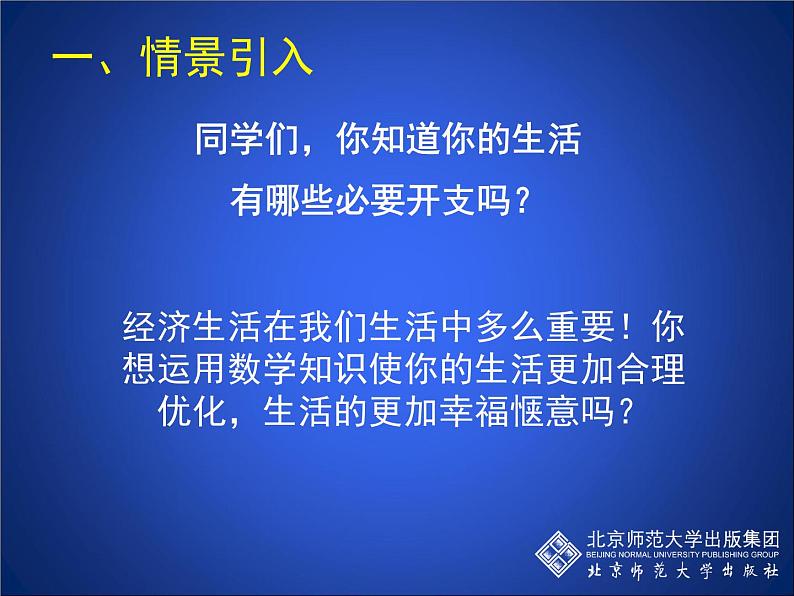 一、情景引入

同学们，你知道你的生活有哪些必要开支吗？

经济生活在我们生活中多么重要！你想运用数学知识使你的生活更加合理优化，生活的更加幸福惬意吗？

北京师范大学出版集团
BEIJING NORMAL UNIVERSITY PUBLISHING GROUP
北京师范大学出版社